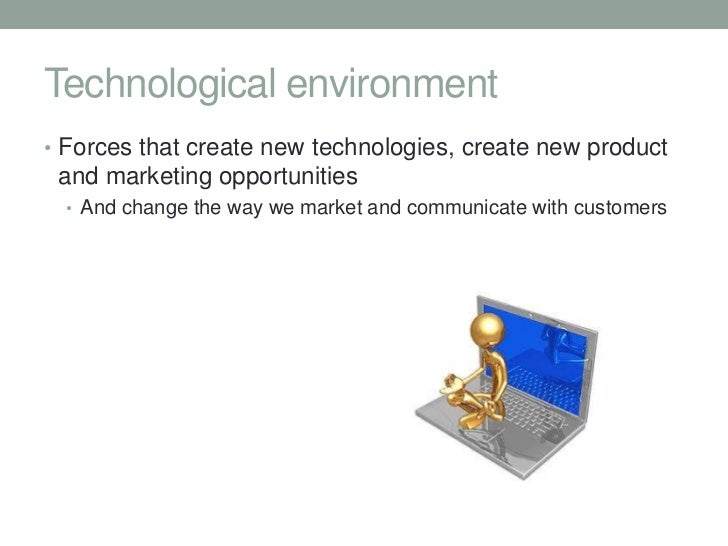 Technological environment

• Forces that create new technologies, create new product and marketing opportunities

• And change the way we market and communicate with customers